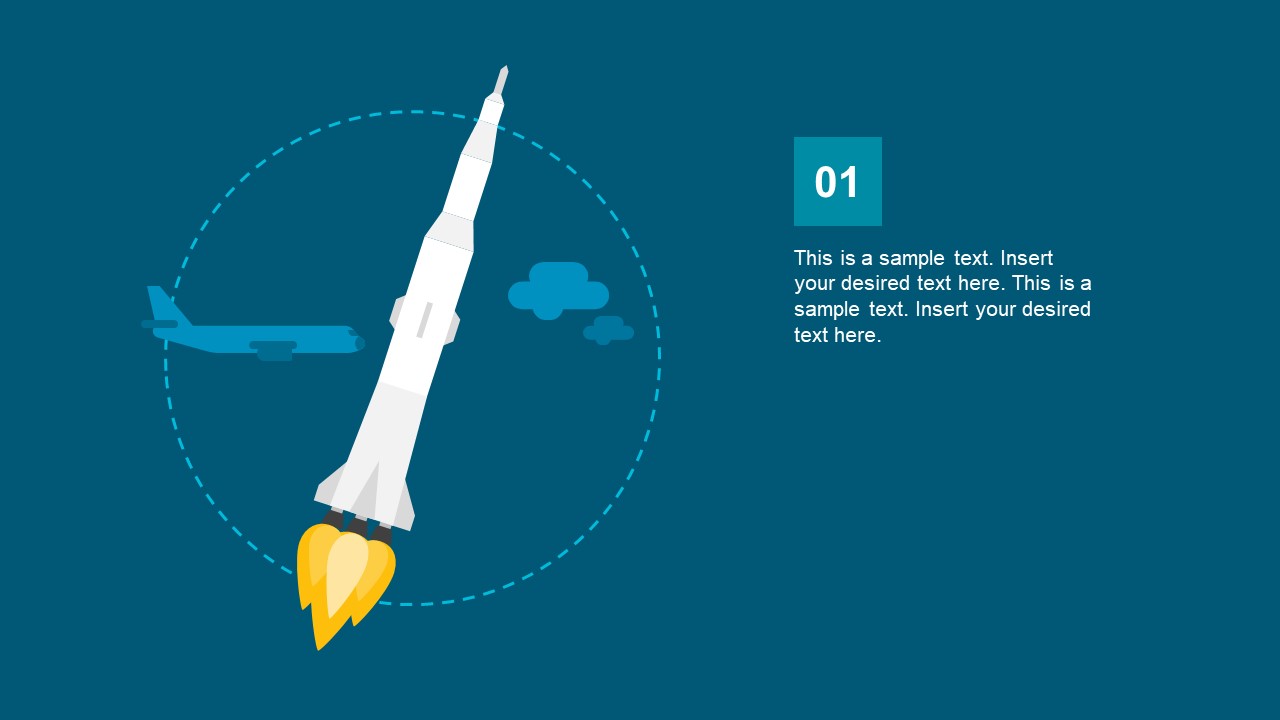 01

This is a sample text. Insert your desired text here. This is a sample text. Insert your desired text here.